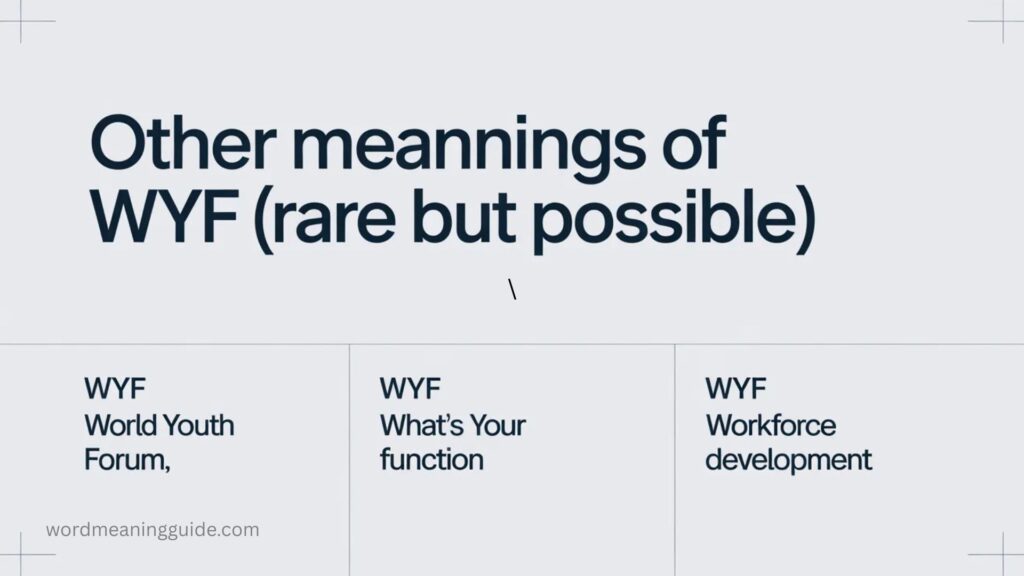 Other meannings of WYF (rare but possible)

\

WYF
World Youth Forum,

WYF
What's Your function

WYF
Workforce development

wordmeaningguide.com